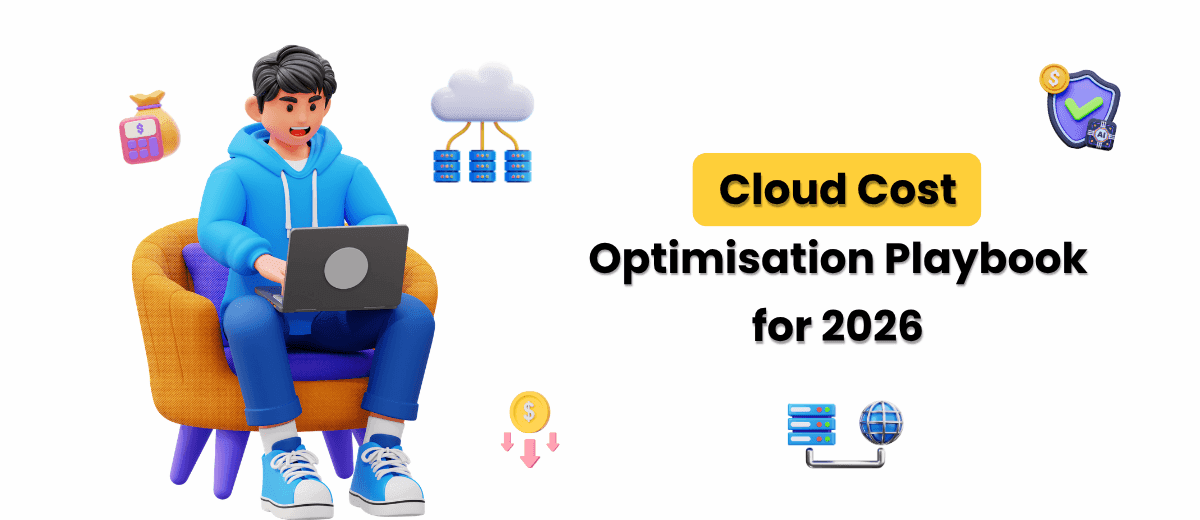 Cloud Cost Optimisation Playbook for 2026